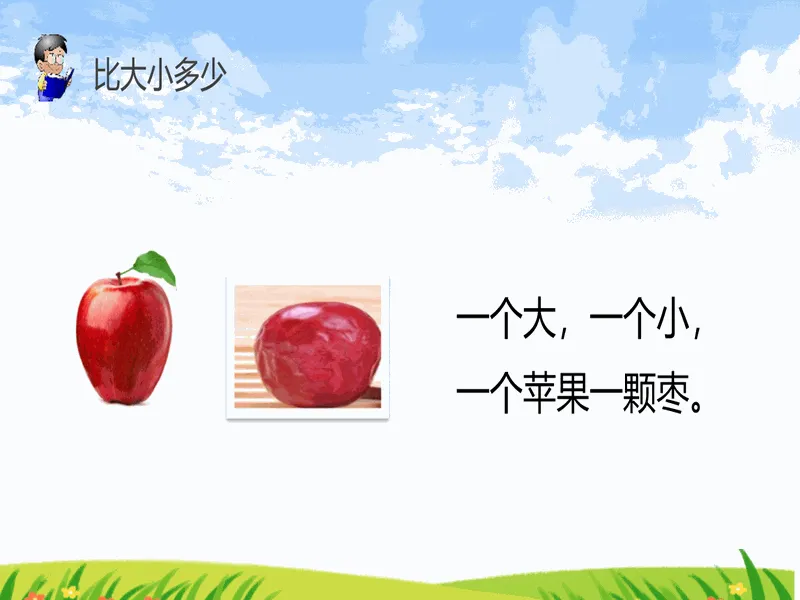 比大小多少

一个大，一个小，
一个苹果一颗枣。